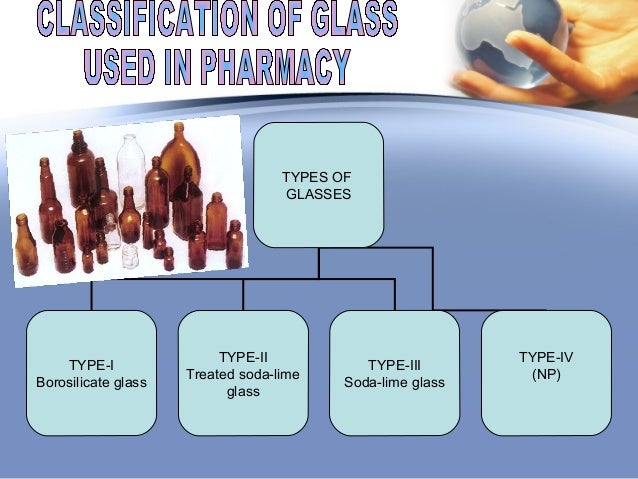 CLASSIFICATION OF GLASS USED IN PHARMACY

TYPES OF GLASSES

TYPE-I
Borosilicate glass

TYPE-II
Treated soda-lime glass

TYPE-III
Soda-lime glass

TYPE-IV
(NP)